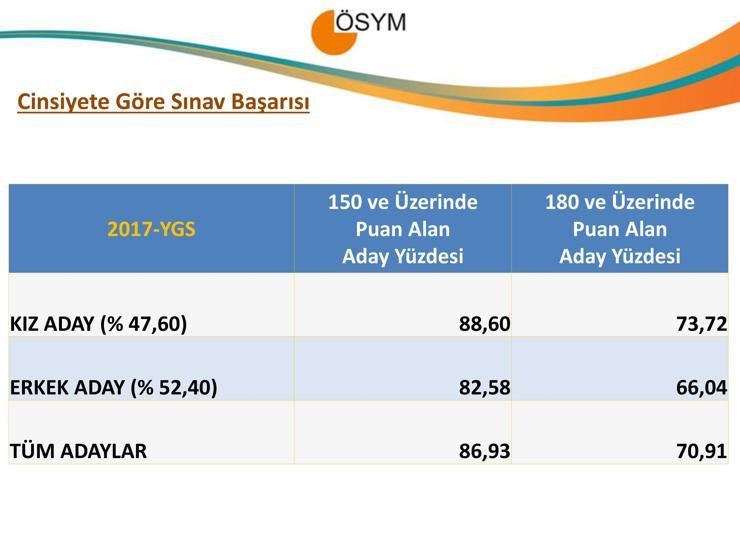 ÖSYM

Cinsiyete Göre Sınav Başarısı

| 2017-YGS | 150 ve Üzerinde Puan Alan Aday Yüzdesi | 180 ve Üzerinde Puan Alan Aday Yüzdesi |
|---|---|---|
| KIZ ADAY (% 47,60) | 88,60 | 73,72 |
| ERKEK ADAY (% 52,40) | 82,58 | 66,04 |
| TÜM ADAYLAR | 86,93 | 70,91 |